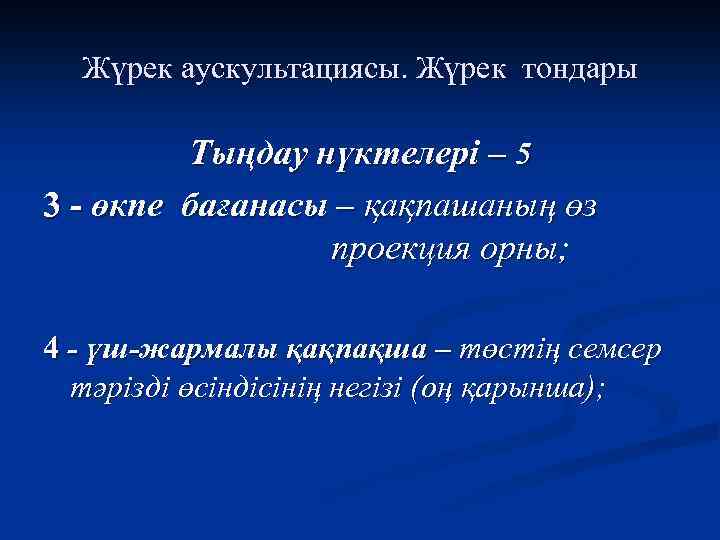 Жүрек аускультациясы. Жүрек тондары

Тыңдау нүктелері – 5

3 - өкпе бағанасы – қақпашаның өз проекция орны;

4 - үш-жармалы қақпақша – төстің семсер тәрізді өсіндісінің негізі (оң қарынша);